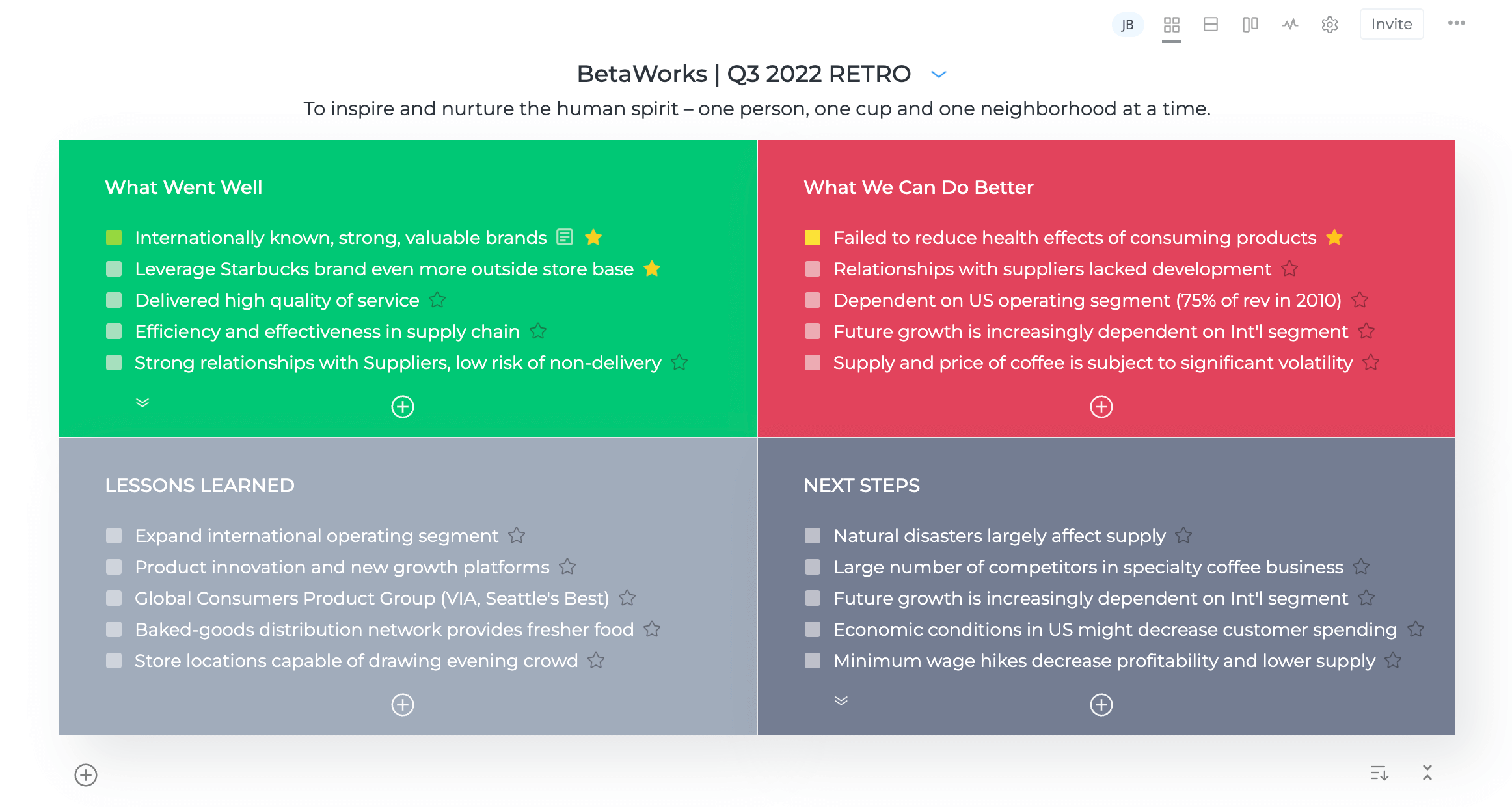 JB Invite

BetaWorks | Q3 2022 RETRO

To inspire and nurture the human spirit – one person, one cup and one neighborhood at a time.

What Went Well

Internationally known, strong, valuable brands
Leverage Starbucks brand even more outside store base
Delivered high quality of service
Efficiency and effectiveness in supply chain
Strong relationships with Suppliers, low risk of non-delivery

What We Can Do Better

Failed to reduce health effects of consuming products
Relationships with suppliers lacked development
Dependent on US operating segment (75% of rev in 2010)
Future growth is increasingly dependent on Int'l segment
Supply and price of coffee is subject to significant volatility

LESSONS LEARNED

Expand international operating segment
Product innovation and new growth platforms
Global Consumers Product Group (VIA, Seattle's Best)
Baked-goods distribution network provides fresher food
Store locations capable of drawing evening crowd

NEXT STEPS

Natural disasters largely affect supply
Large number of competitors in specialty coffee business
Future growth is increasingly dependent on Int'l segment
Economic conditions in US might decrease customer spending
Minimum wage hikes decrease profitability and lower supply